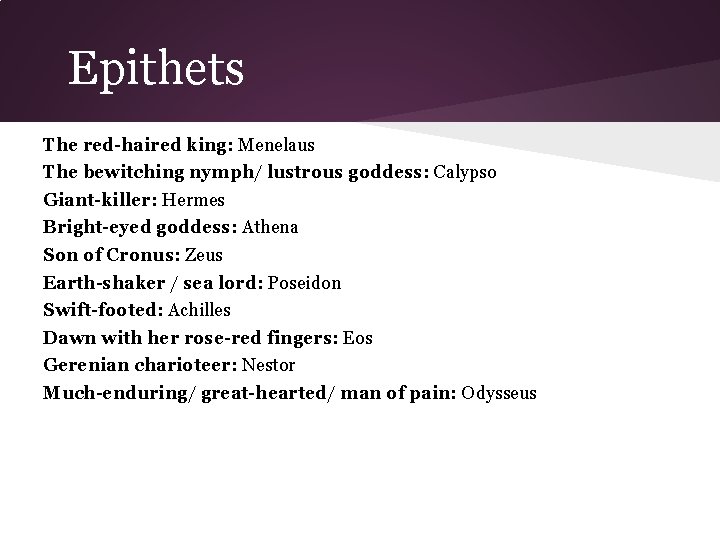 Epithets

The red-haired king: Menelaus
The bewitching nymph/ lustrous goddess: Calypso
Giant-killer: Hermes
Bright-eyed goddess: Athena
Son of Cronus: Zeus
Earth-shaker / sea lord: Poseidon
Swift-footed: Achilles
Dawn with her rose-red fingers: Eos
Gerenian charioteer: Nestor
Much-enduring/ great-hearted/ man of pain: Odysseus